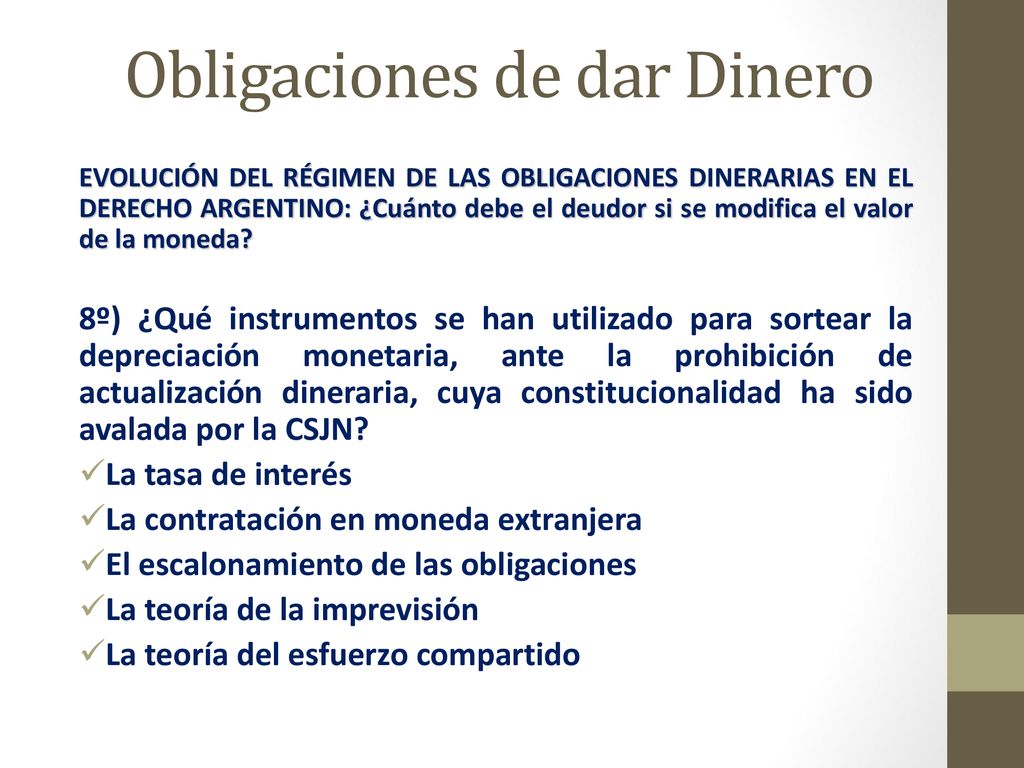 Obligaciones de dar Dinero

EVOLUCIÓN DEL RÉGIMEN DE LAS OBLIGACIONES DINERARIAS EN EL DERECHO ARGENTINO: ¿Cuánto debe el deudor si se modifica el valor de la moneda?

8º) ¿Qué instrumentos se han utilizado para sortear la depreciación monetaria, ante la prohibición de actualización dineraria, cuya constitucionalidad ha sido avalada por la CSJN?

✓La tasa de interés
✓La contratación en moneda extranjera
✓El escalonamiento de las obligaciones
✓La teoría de la imprevisión
✓La teoría del esfuerzo compartido